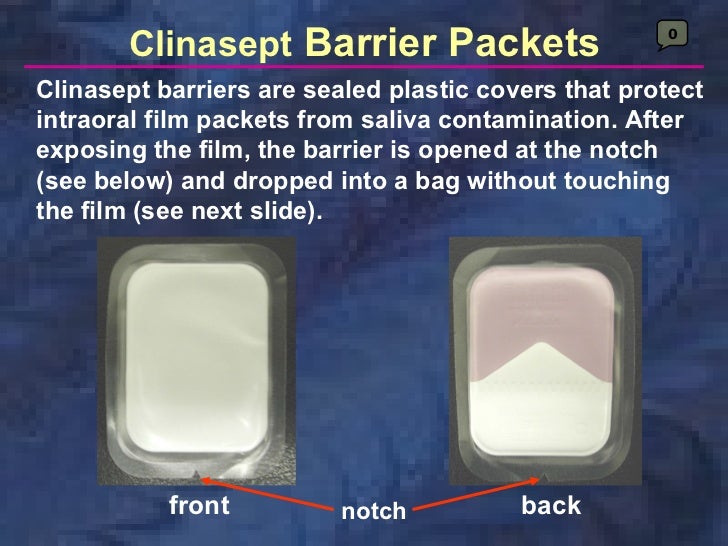 Clinasept Barrier Packets

0

Clinasept barriers are sealed plastic covers that protect intraoral film packets from saliva contamination. After exposing the film, the barrier is opened at the notch (see below) and dropped into a bag without touching the film (see next slide).

front

notch

back